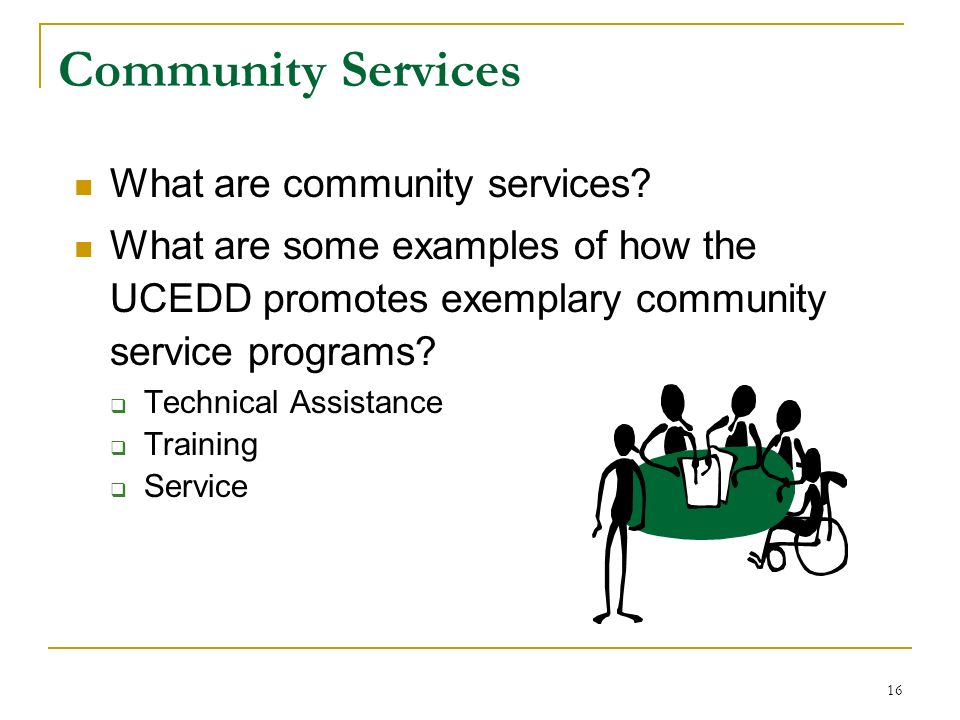 Community Services

- What are community services?
- What are some examples of how the UCEDD promotes exemplary community service programs?
  - Technical Assistance
  - Training
  - Service

16